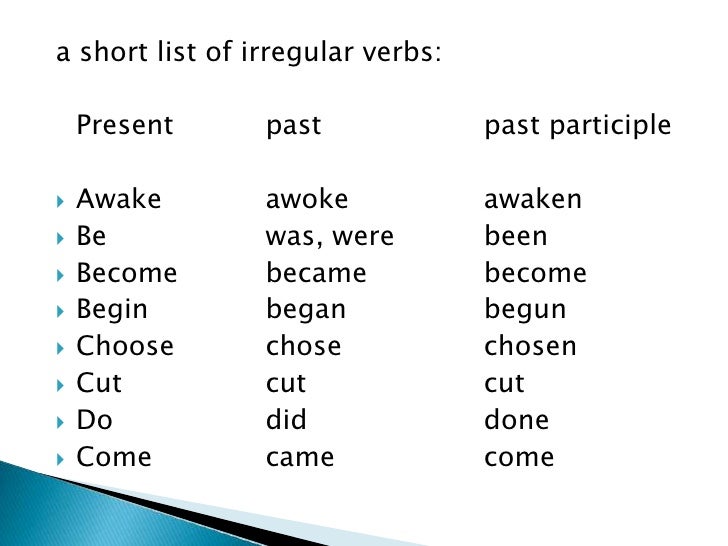 a short list of irregular verbs:

| Present | past | past participle |
|---|---|---|
| Awake | awoke | awaken |
| Be | was, were | been |
| Become | became | become |
| Begin | began | begun |
| Choose | chose | chosen |
| Cut | cut | cut |
| Do | did | done |
| Come | came | come |